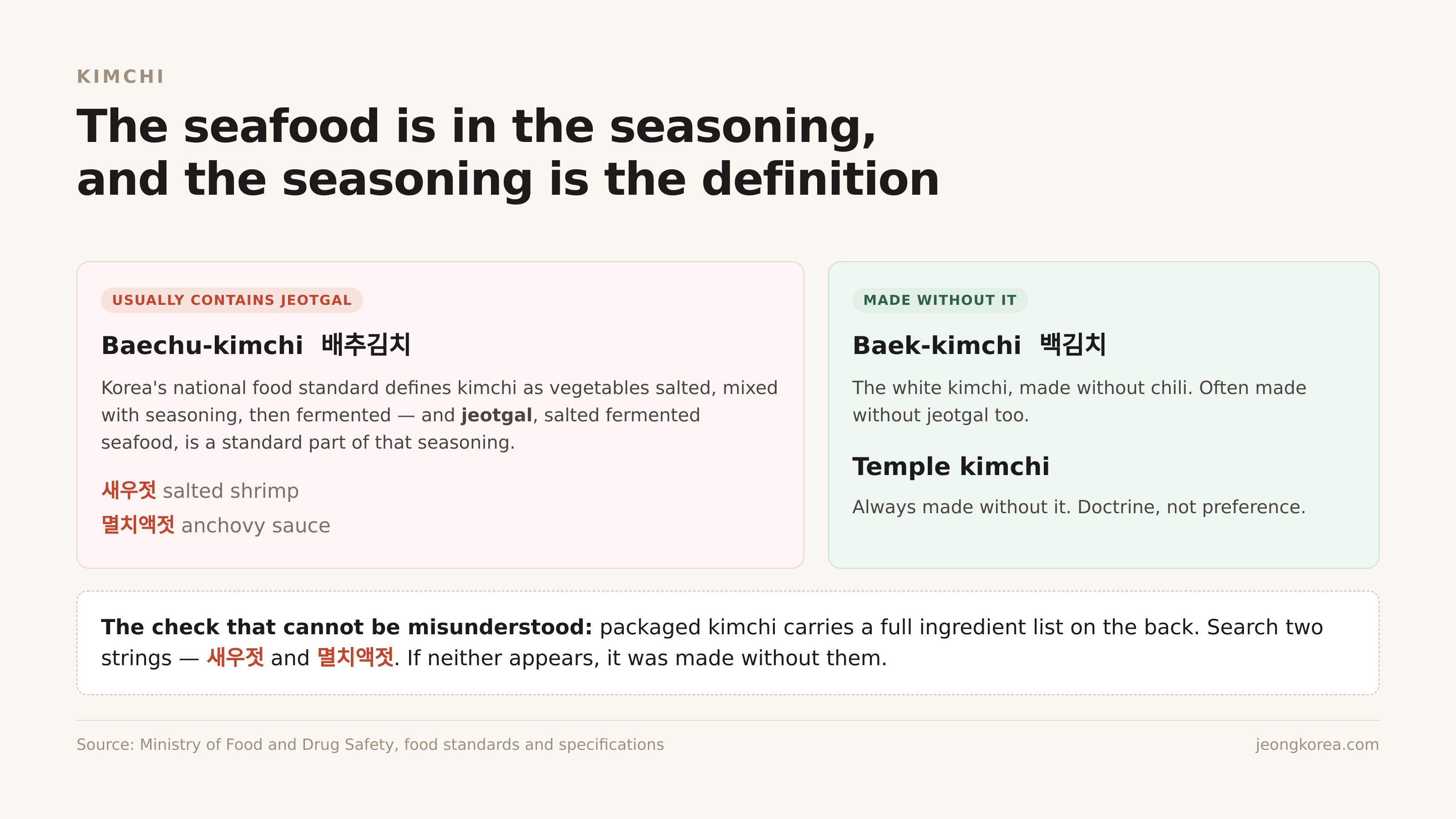 KIMCHI

The seafood is in the seasoning, and the seasoning is the definition

USUALLY CONTAINS JEOTGAL

Baechu-kimchi 배추김치

Korea's national food standard defines kimchi as vegetables salted, mixed with seasoning, then fermented — and jeotgal, salted fermented seafood, is a standard part of that seasoning.

새우젓 salted shrimp
멸치액젓 anchovy sauce

MADE WITHOUT IT

Baek-kimchi 백김치

The white kimchi, made without chili. Often made without jeotgal too.

Temple kimchi

Always made without it. Doctrine, not preference.

The check that cannot be misunderstood: packaged kimchi carries a full ingredient list on the back. Search two strings — 새우젓 and 멸치액젓. If neither appears, it was made without them.

Source: Ministry of Food and Drug Safety, food standards and specifications

jeongkorea.com